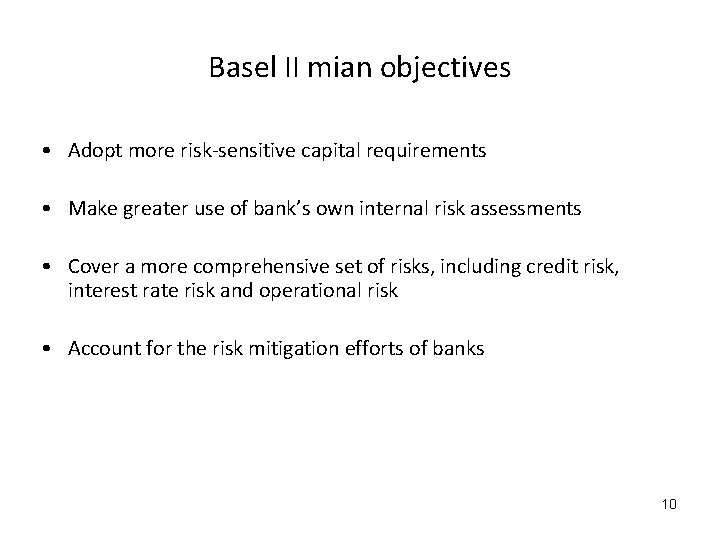 Basel II mian objectives

• Adopt more risk-sensitive capital requirements

• Make greater use of bank's own internal risk assessments

• Cover a more comprehensive set of risks, including credit risk, interest rate risk and operational risk

• Account for the risk mitigation efforts of banks

10